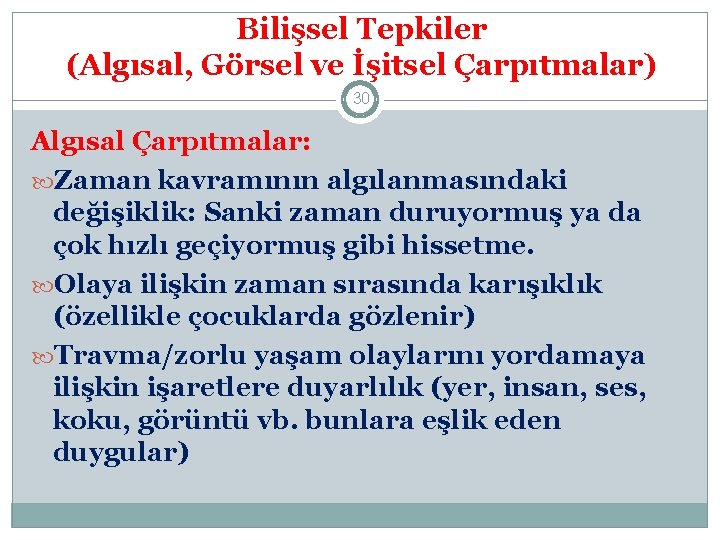 Bilişsel Tepkiler
(Algısal, Görsel ve İşitsel Çarpıtmalar)

30

Algısal Çarpıtmalar:

Zaman kavramının algılanmasındaki değişiklik: Sanki zaman duruyormuş ya da çok hızlı geçiyormuş gibi hissetme.

Olaya ilişkin zaman sırasında karışıklık (özellikle çocuklarda gözlenir)

Travma/zorlu yaşam olaylarını yordamaya ilişkin işaretlere duyarlılık (yer, insan, ses, koku, görüntü vb. bunlara eşlik eden duygular)